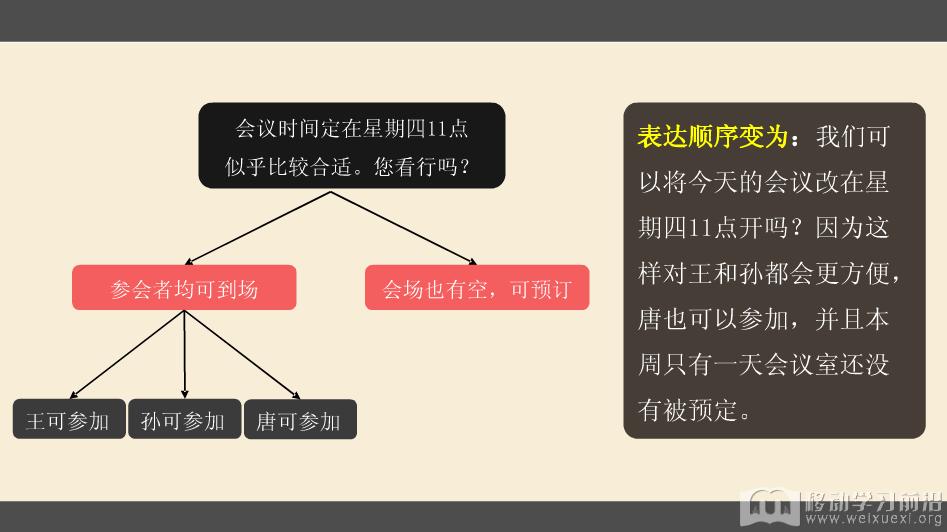 会议时间定在星期四11点似乎比较合适。您看行吗？

参会者均可到场

会场也有空，可预订

王可参加

孙可参加

唐可参加

表达顺序变为：我们可以将今天的会议改在星期四11点开吗？因为这样对王和孙都会更方便，唐也可以参加，并且本周只有一天会议室还没有被预定。

移动学习前沿
www.weixuexi.org